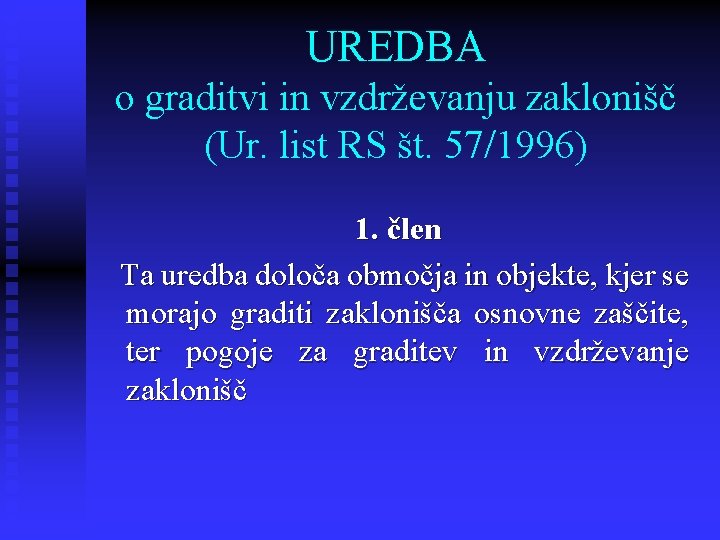 UREDBA
o graditvi in vzdrževanju zaklonišč
(Ur. list RS št. 57/1996)

1. člen

Ta uredba določa območja in objekte, kjer se morajo graditi zaklonišča osnovne zaščite, ter pogoje za graditev in vzdrževanje zaklonišč